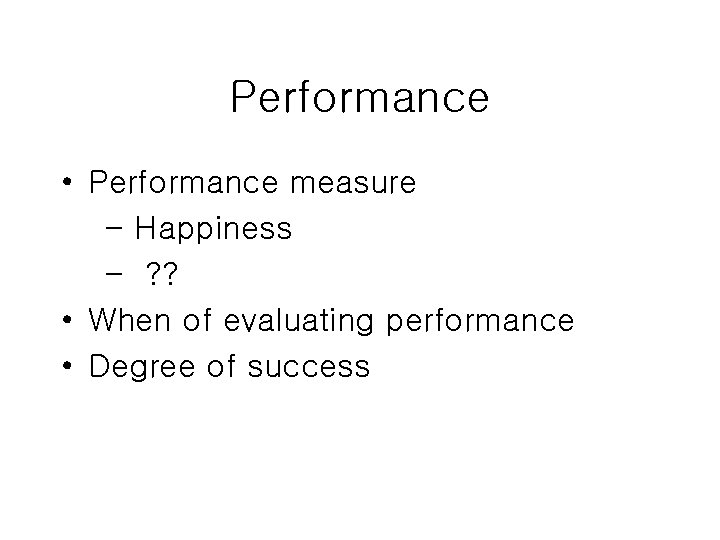 Performance

• Performance measure
  – Happiness
  – ??
• When of evaluating performance
• Degree of success